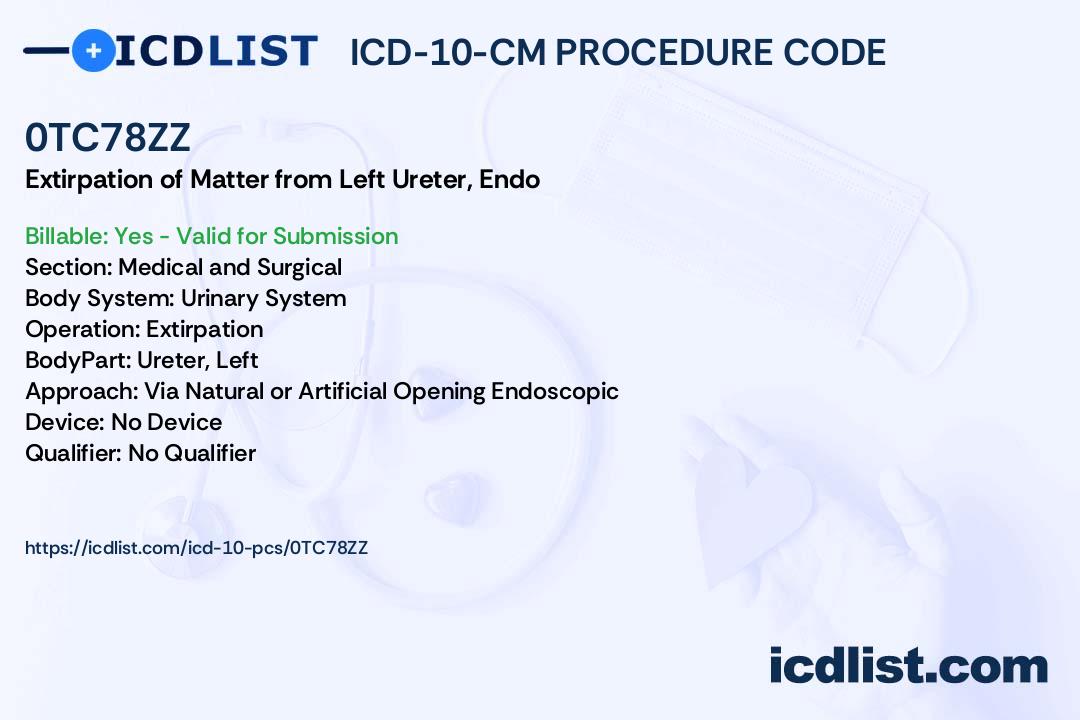 ICDLIST ICD-10-CM PROCEDURE CODE

0TC78ZZ

Extirpation of Matter from Left Ureter, Endo

Billable: Yes - Valid for Submission
Section: Medical and Surgical
Body System: Urinary System
Operation: Extirpation
BodyPart: Ureter, Left
Approach: Via Natural or Artificial Opening Endoscopic
Device: No Device
Qualifier: No Qualifier

https://icdlist.com/icd-10-pcs/0TC78ZZ

icdlist.com